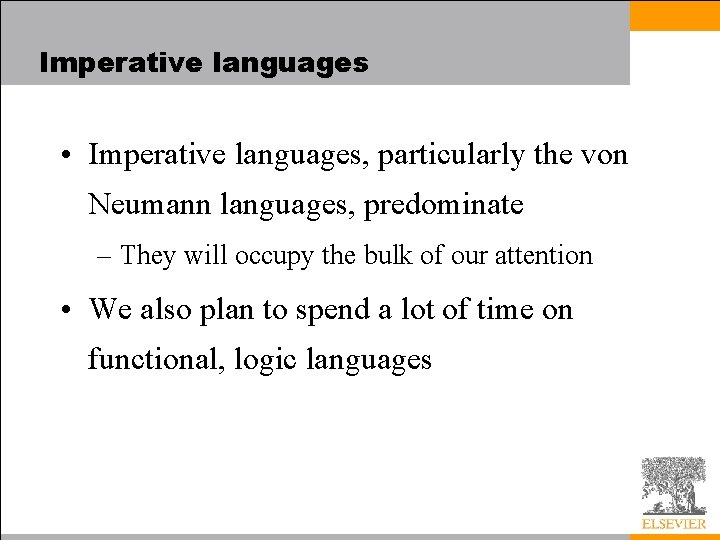 Imperative languages

• Imperative languages, particularly the von Neumann languages, predominate

– They will occupy the bulk of our attention

• We also plan to spend a lot of time on functional, logic languages

ELSEVIER